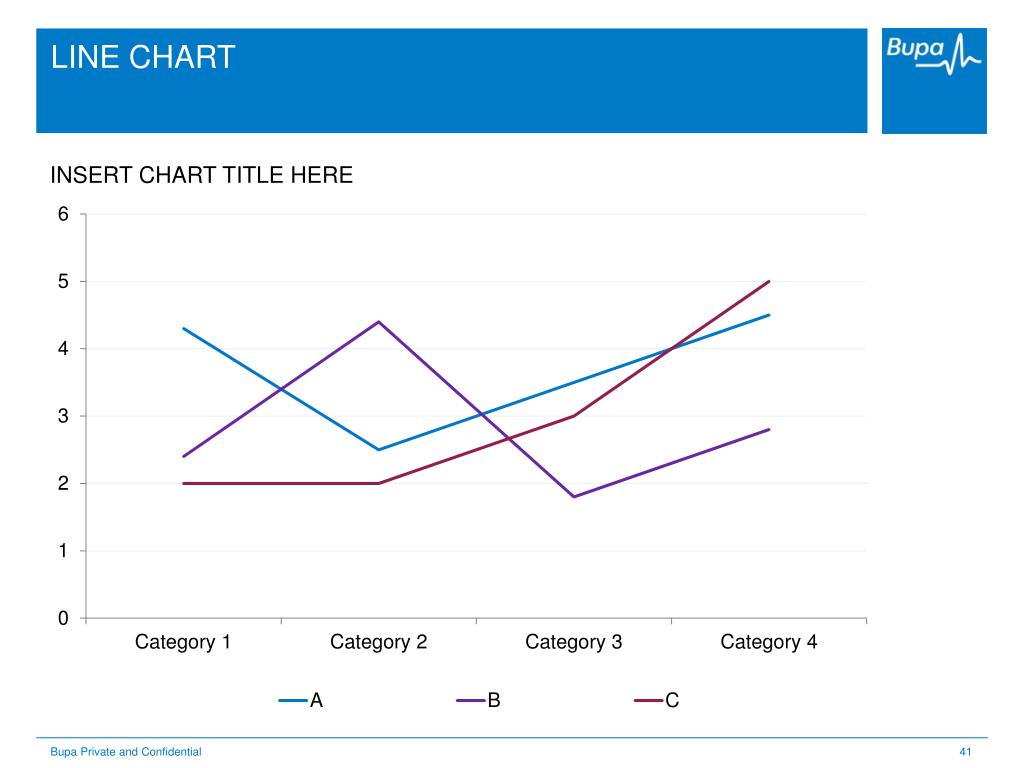 LINE CHART

Bupa

INSERT CHART TITLE HERE

6
5
4
3
2
1
0

Category 1
Category 2
Category 3
Category 4

A
B
C

Bupa Private and Confidential

41